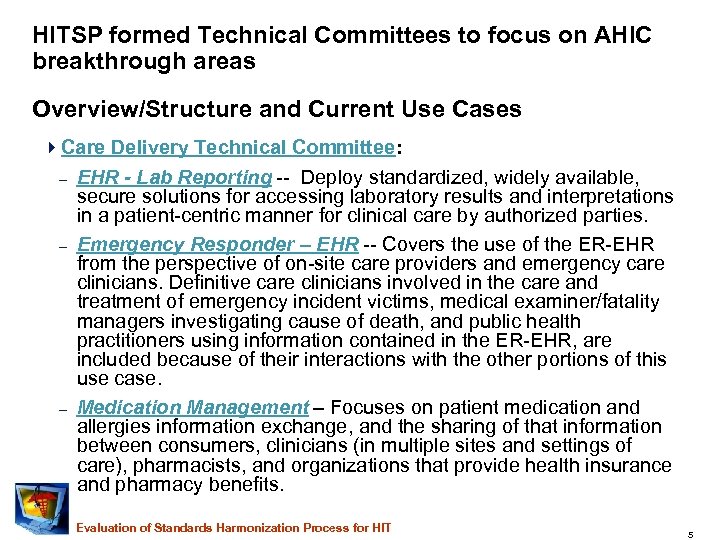 HITSP formed Technical Committees to focus on AHIC breakthrough areas

Overview/Structure and Current Use Cases

Care Delivery Technical Committee:

– EHR - Lab Reporting -- Deploy standardized, widely available, secure solutions for accessing laboratory results and interpretations in a patient-centric manner for clinical care by authorized parties.

– Emergency Responder – EHR -- Covers the use of the ER-EHR from the perspective of on-site care providers and emergency care clinicians. Definitive care clinicians involved in the care and treatment of emergency incident victims, medical examiner/fatality managers investigating cause of death, and public health practitioners using information contained in the ER-EHR, are included because of their interactions with the other portions of this use case.

– Medication Management – Focuses on patient medication and allergies information exchange, and the sharing of that information between consumers, clinicians (in multiple sites and settings of care), pharmacists, and organizations that provide health insurance and pharmacy benefits.

Evaluation of Standards Harmonization Process for HIT

5